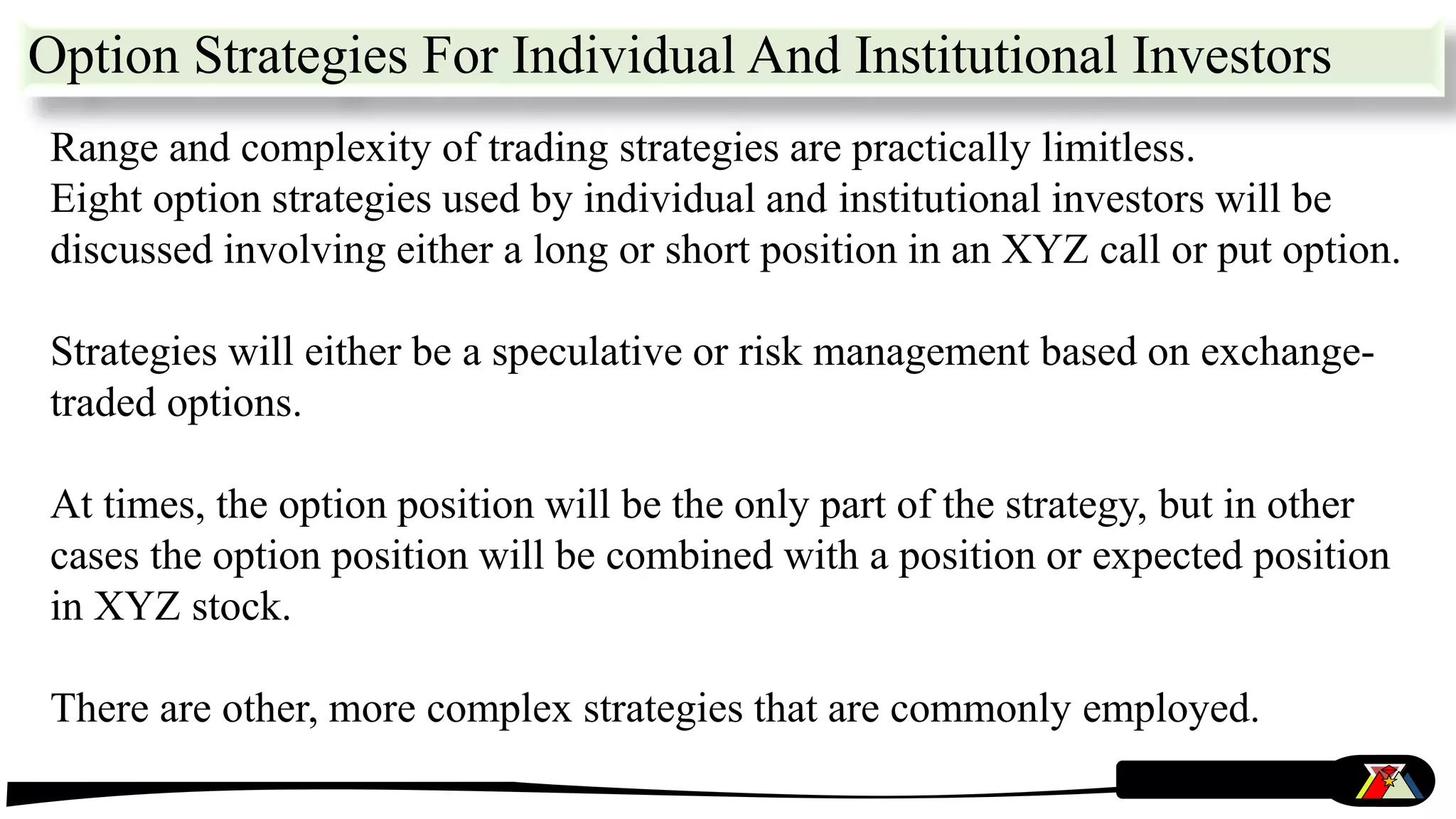 Option Strategies For Individual And Institutional Investors

Range and complexity of trading strategies are practically limitless.
Eight option strategies used by individual and institutional investors will be discussed involving either a long or short position in an XYZ call or put option.

Strategies will either be a speculative or risk management based on exchange-traded options.

At times, the option position will be the only part of the strategy, but in other cases the option position will be combined with a position or expected position in XYZ stock.

There are other, more complex strategies that are commonly employed.